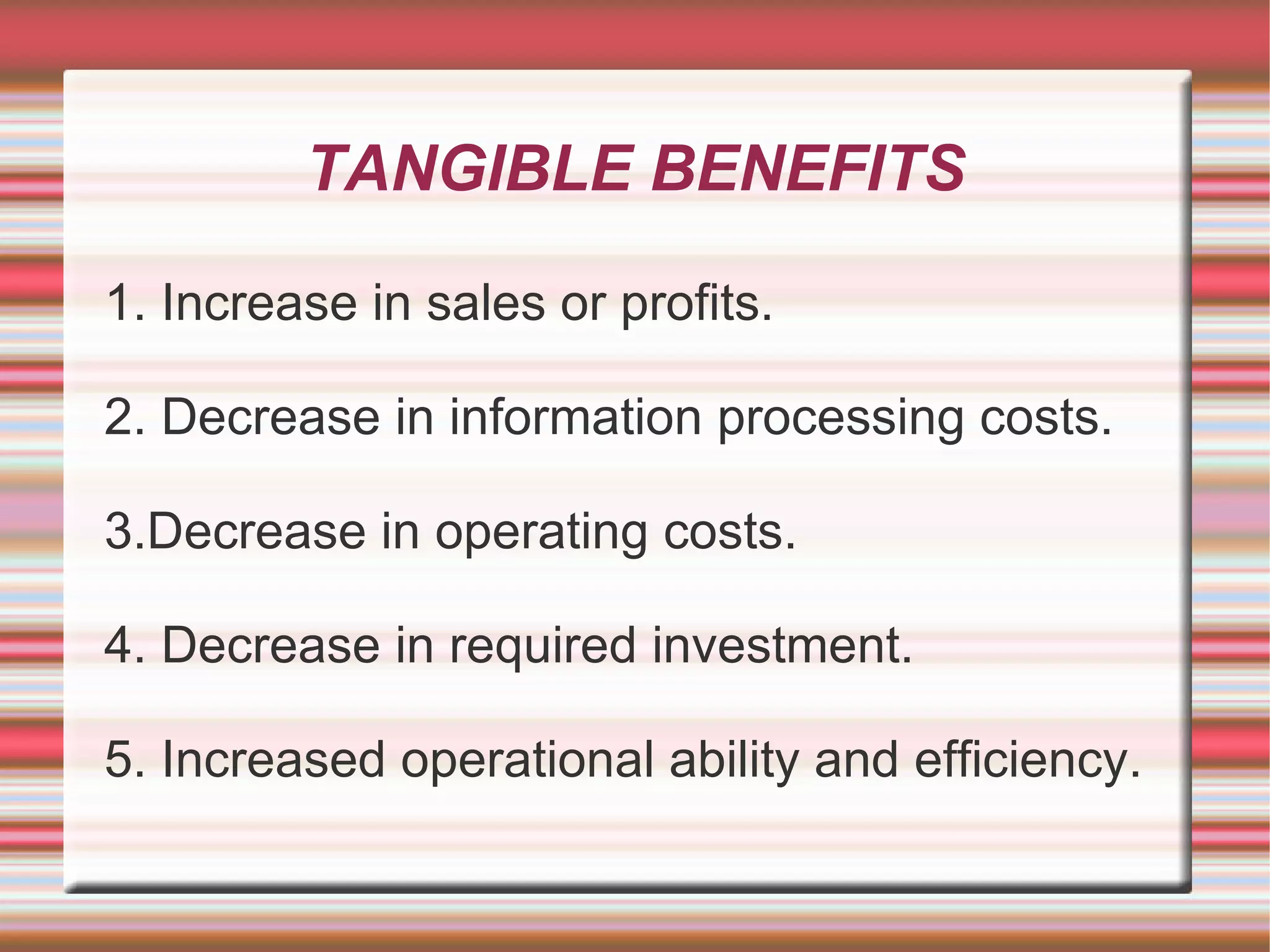 TANGIBLE BENEFITS

1. Increase in sales or profits.

2. Decrease in information processing costs.

3.Decrease in operating costs.

4. Decrease in required investment.

5. Increased operational ability and efficiency.